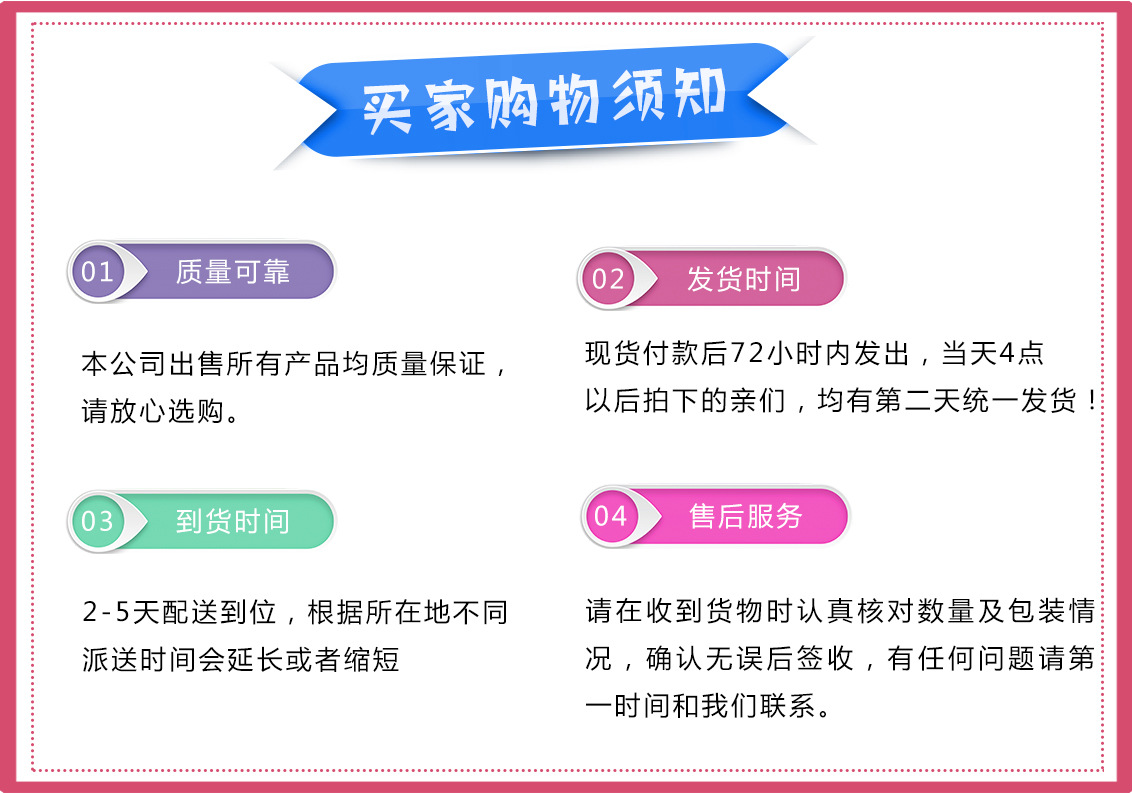 买家购物须知

01 质量可靠

本公司出售所有产品均质量保证，请放心选购。

02 发货时间

现货付款后72小时内发出，当天4点以后拍下的亲们，均有第二天统一发货！

03 到货时间

2-5天配送到位，根据所在地不同派送时间会延长或者缩短

04 售后服务

请在收到货物时认真核对数量及包装情况，确认无误后签收，有任何问题请第一时间和我们联系。